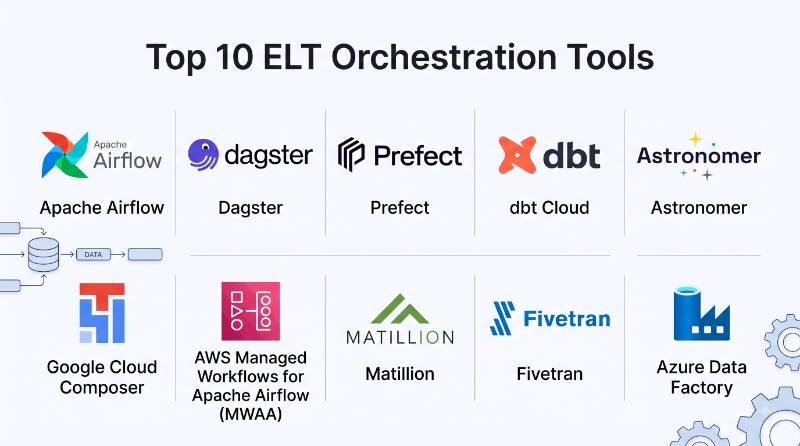 Top 10 ELT Orchestration Tools

Apache Airflow

Apache Airflow

dagster

Dagster

Prefect

Prefect

dbt

dbt Cloud

Astronomer

Astronomer

DATA

Google Cloud Composer

AWS Managed Workflows for Apache Airflow (MWAA)

MATILLION

Matillion

Fivetran

Fivetran

Azure Data Factory